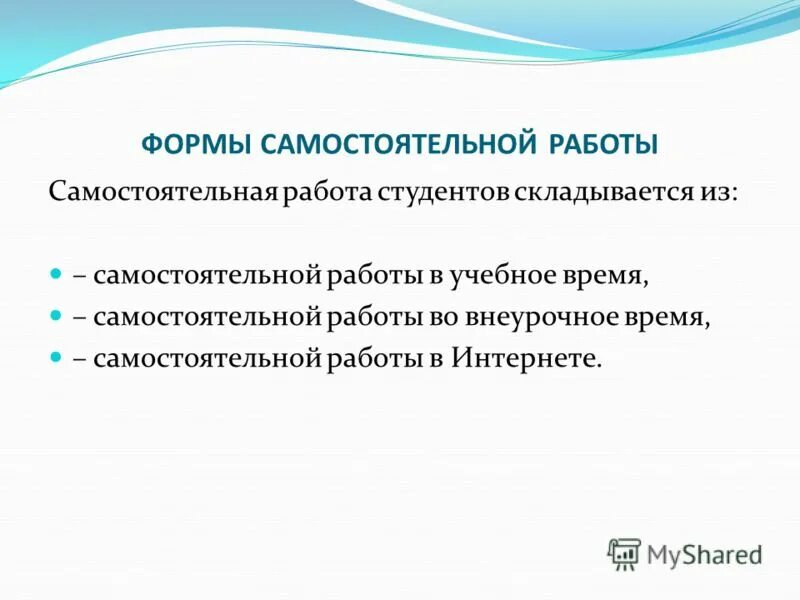 ФОРМЫ САМОСТОЯТЕЛЬНОЙ РАБОТЫ

Самостоятельная работа студентов складывается из:

– самостоятельной работы в учебное время,
– самостоятельной работы во внеурочное время,
– самостоятельной работы в Интернете.

MyShared